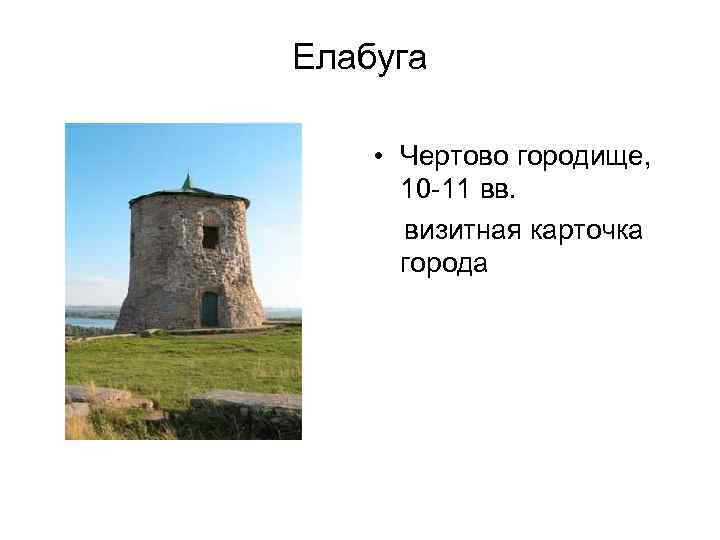 Елабуга

• Чертово городище, 10-11 вв.

визитная карточка города